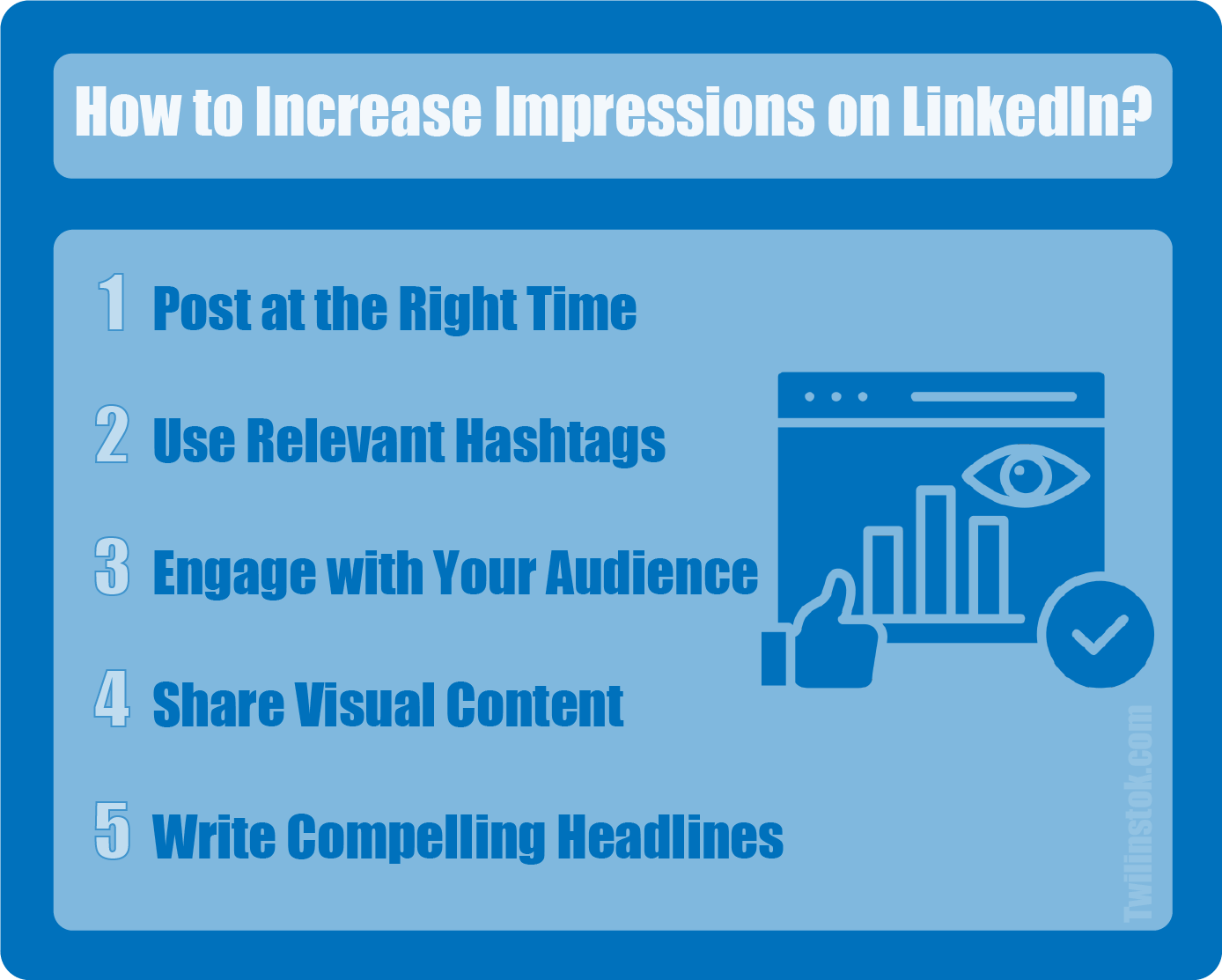 How to Increase Impressions on LinkedIn?

1 Post at the Right Time

2 Use Relevant Hashtags

3 Engage with Your Audience

4 Share Visual Content

5 Write Compelling Headlines

Twilinstok.com